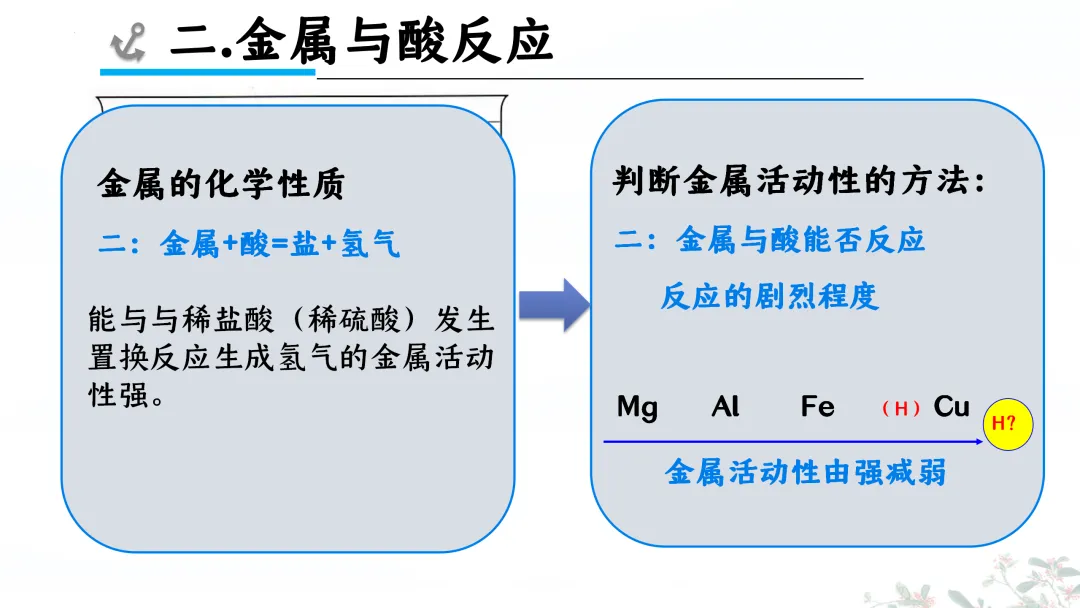 二.金属与酸反应

金属的化学性质

二：金属+酸=盐+氢气

能与与稀盐酸（稀硫酸）发生置换反应生成氢气的金属活动性强。

判断金属活动性的方法：

二：金属与酸能否反应

反应的剧烈程度

Mg Al Fe （H） Cu H?

金属活动性由强减弱